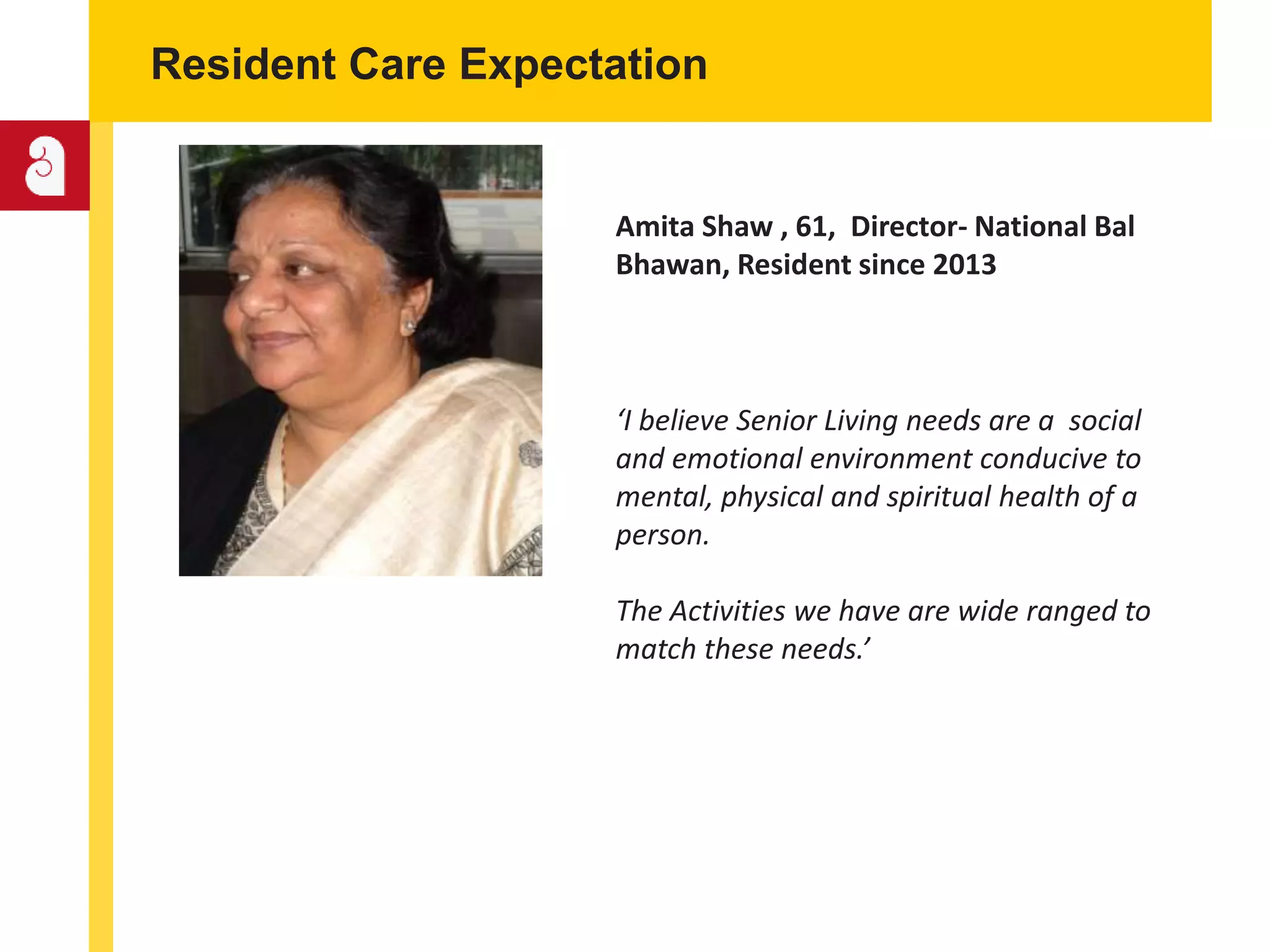 Resident Care Expectation

Amita Shaw , 61, Director- National Bal Bhawan, Resident since 2013

‘I believe Senior Living needs are a social and emotional environment conducive to mental, physical and spiritual health of a person.

The Activities we have are wide ranged to match these needs.’